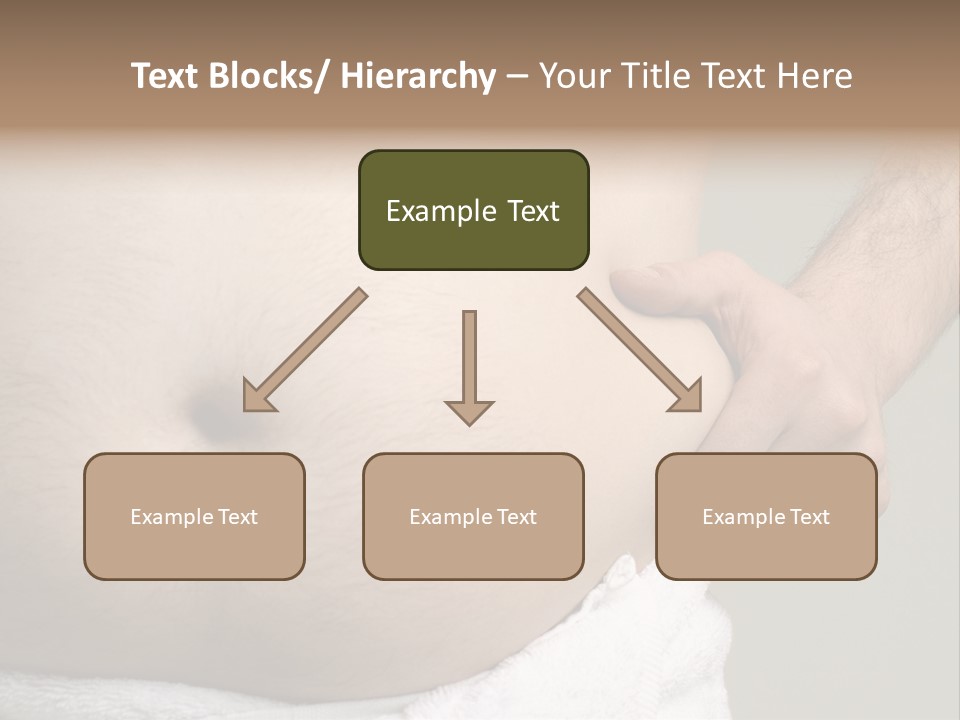 Text Blocks/ Hierarchy – Your Title Text Here

Example Text

Example Text

Example Text

Example Text